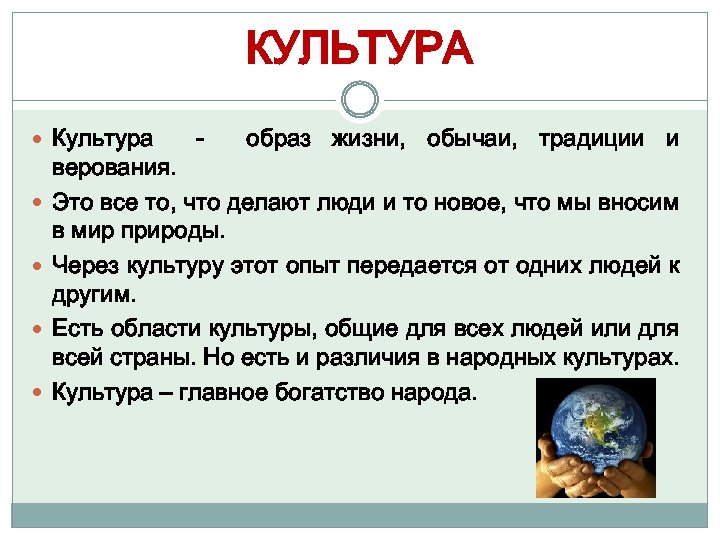 КУЛЬТУРА

Культура - образ жизни, обычаи, традиции и верования.

Это все то, что делают люди и то новое, что мы вносим в мир природы.

Через культуру этот опыт передается от одних людей к другим.

Есть области культуры, общие для всех людей или для всей страны. Но есть и различия в народных культурах.

Культура – главное богатство народа.